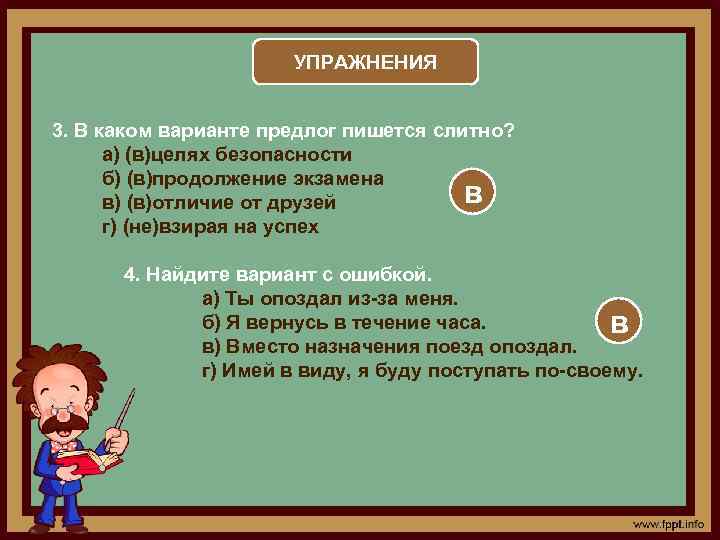 УПРАЖНЕНИЯ

3. В каком варианте предлог пишется слитно?
а) (в)целях безопасности
б) (в)продолжение экзамена
в) (в)отличие от друзей
г) (не)взирая на успех

В

4. Найдите вариант с ошибкой.
а) Ты опоздал из-за меня.
б) Я вернусь в течение часа.
в) Вместо назначения поезд опоздал.
г) Имей в виду, я буду поступать по-своему.

В

www.fppt.info